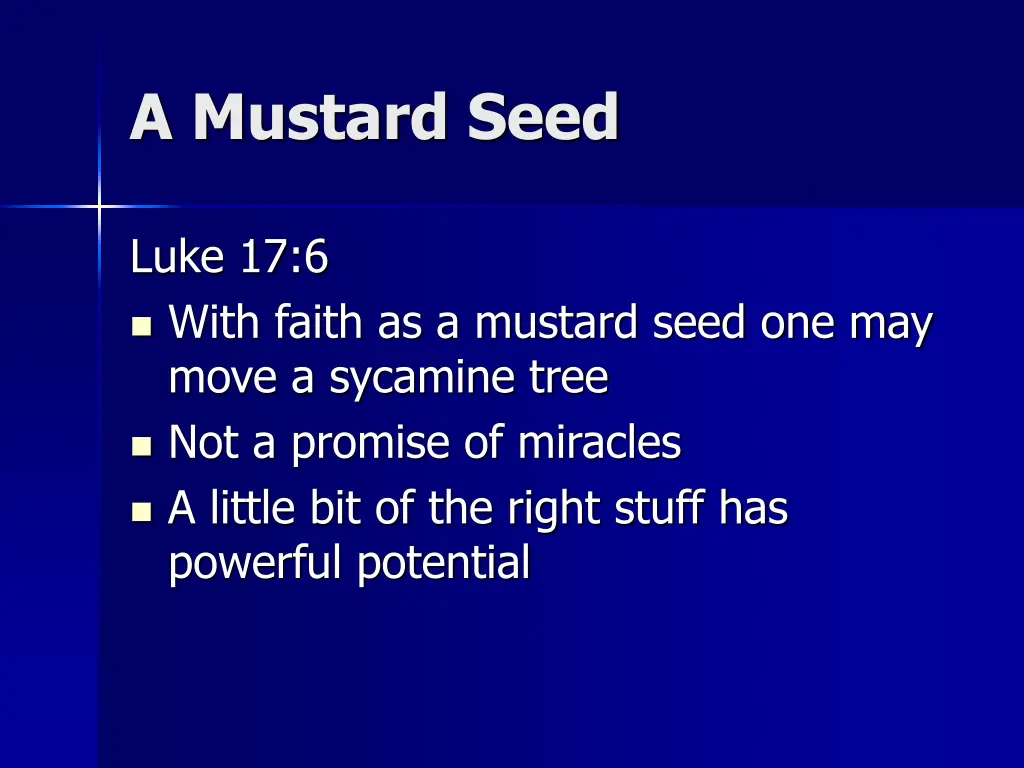 A Mustard Seed

Luke 17:6

- With faith as a mustard seed one may move a sycamine tree
- Not a promise of miracles
- A little bit of the right stuff has powerful potential